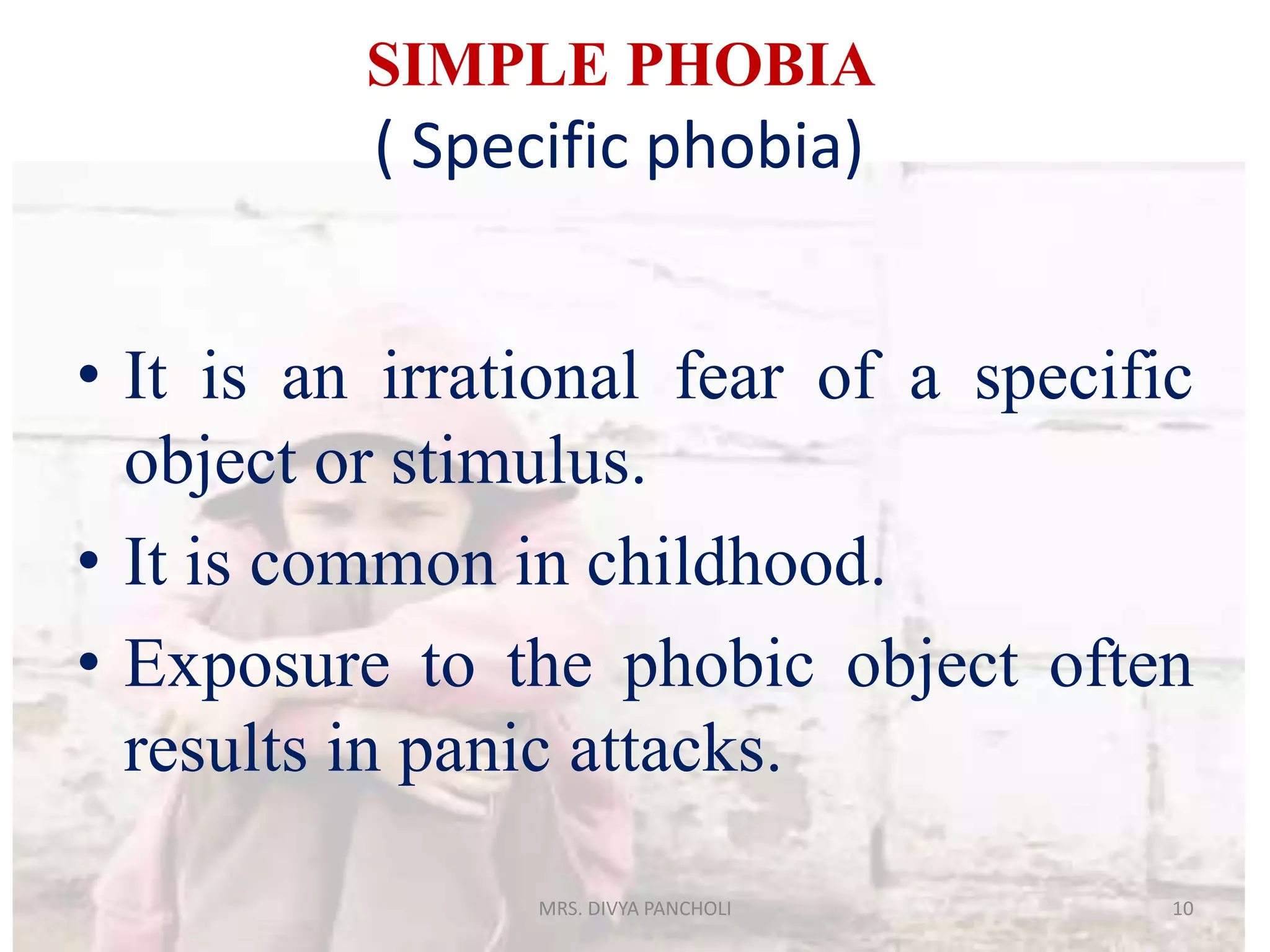 SIMPLE PHOBIA
( Specific phobia)

• It is an irrational fear of a specific object or stimulus.
• It is common in childhood.
• Exposure to the phobic object often results in panic attacks.

MRS. DIVYA PANCHOLI
10